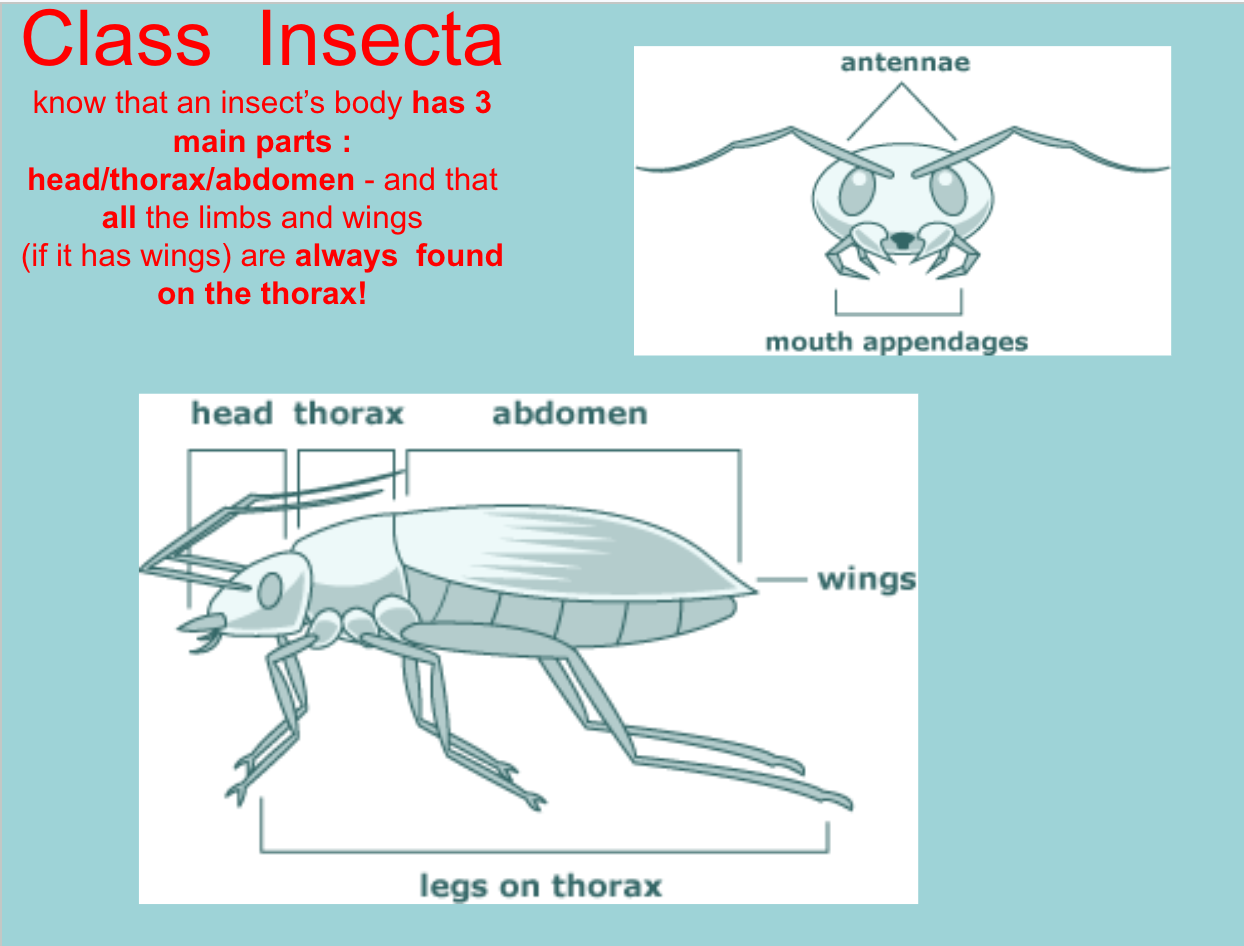 Class Insecta

know that an insect's body has 3 main parts : head/thorax/abdomen - and that all the limbs and wings (if it has wings) are always found on the thorax!

antennae

mouth appendages

head thorax abdomen

wings

legs on thorax